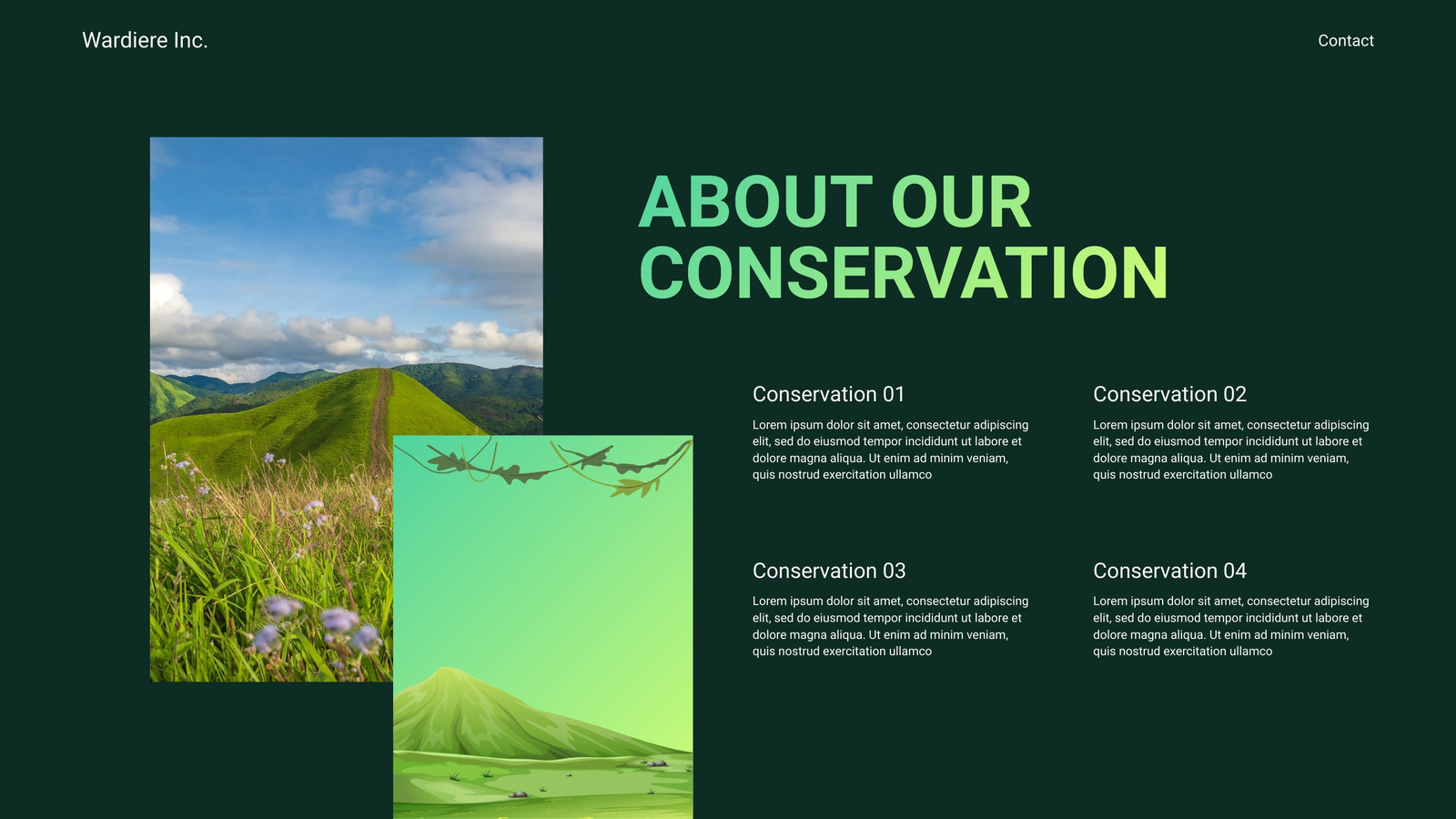 Wardiere Inc.

Contact

ABOUT OUR CONSERVATION

Conservation 01

Lorem ipsum dolor sit amet, consectetur adipiscing elit, sed do eiusmod tempor incididunt ut labore et dolore magna aliqua. Ut enim ad minim veniam, quis nostrud exercitation ullamco

Conservation 02

Lorem ipsum dolor sit amet, consectetur adipiscing elit, sed do eiusmod tempor incididunt ut labore et dolore magna aliqua. Ut enim ad minim veniam, quis nostrud exercitation ullamco

Conservation 03

Lorem ipsum dolor sit amet, consectetur adipiscing elit, sed do eiusmod tempor incididunt ut labore et dolore magna aliqua. Ut enim ad minim veniam, quis nostrud exercitation ullamco

Conservation 04

Lorem ipsum dolor sit amet, consectetur adipiscing elit, sed do eiusmod tempor incididunt ut labore et dolore magna aliqua. Ut enim ad minim veniam, quis nostrud exercitation ullamco